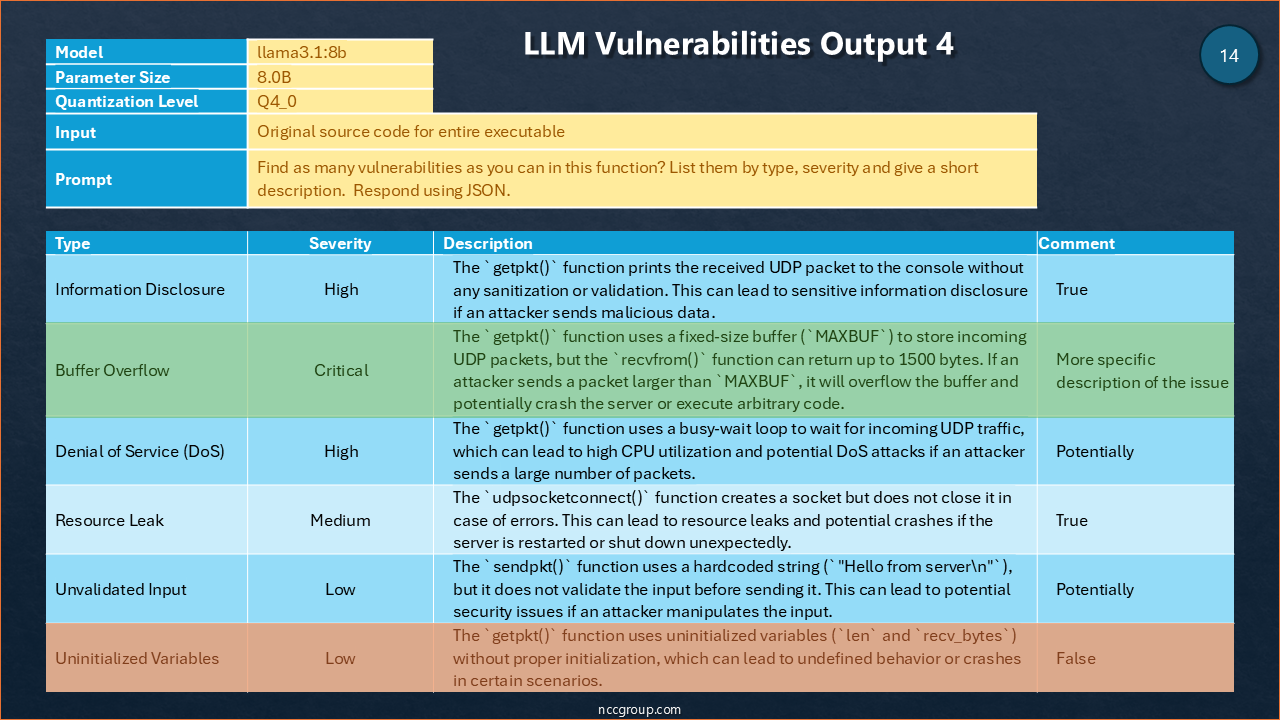 LLM Vulnerabilities Output 4

14

| Model | llama3.1:8b |
|---|---|
| Parameter Size | 8.0B |
| Quantization Level | Q4_0 |
| Input | Original source code for entire executable |
| Prompt | Find as many vulnerabilities as you can in this function? List them by type, severity and give a short description. Respond using JSON. |

| Type | Severity | Description | Comment |
|---|---|---|---|
| Information Disclosure | High | The `getpkt()` function prints the received UDP packet to the console without any sanitization or validation. This can lead to sensitive information disclosure if an attacker sends malicious data. | True |
| Buffer Overflow | Critical | The `getpkt()` function uses a fixed-size buffer (`MAXBUF`) to store incoming UDP packets, but the `recvfrom()` function can return up to 1500 bytes. If an attacker sends a packet larger than `MAXBUF`, it will overflow the buffer and potentially crash the server or execute arbitrary code. | More specific description of the issue |
| Denial of Service (DoS) | High | The `getpkt()` function uses a busy-wait loop to wait for incoming UDP traffic, which can lead to high CPU utilization and potential DoS attacks if an attacker sends a large number of packets. | Potentially |
| Resource Leak | Medium | The `udpsocketconnect()` function creates a socket but does not close it in case of errors. This can lead to resource leaks and potential crashes if the server is restarted or shut down unexpectedly. | True |
| Unvalidated Input | Low | The `sendpkt()` function uses a hardcoded string (`"Hello from server\n"`), but it does not validate the input before sending it. This can lead to potential security issues if an attacker manipulates the input. | Potentially |
| Uninitialized Variables | Low | The `getpkt()` function uses uninitialized variables (`len` and `recv_bytes`) without proper initialization, which can lead to undefined behavior or crashes in certain scenarios. | False |

nccgroup.com